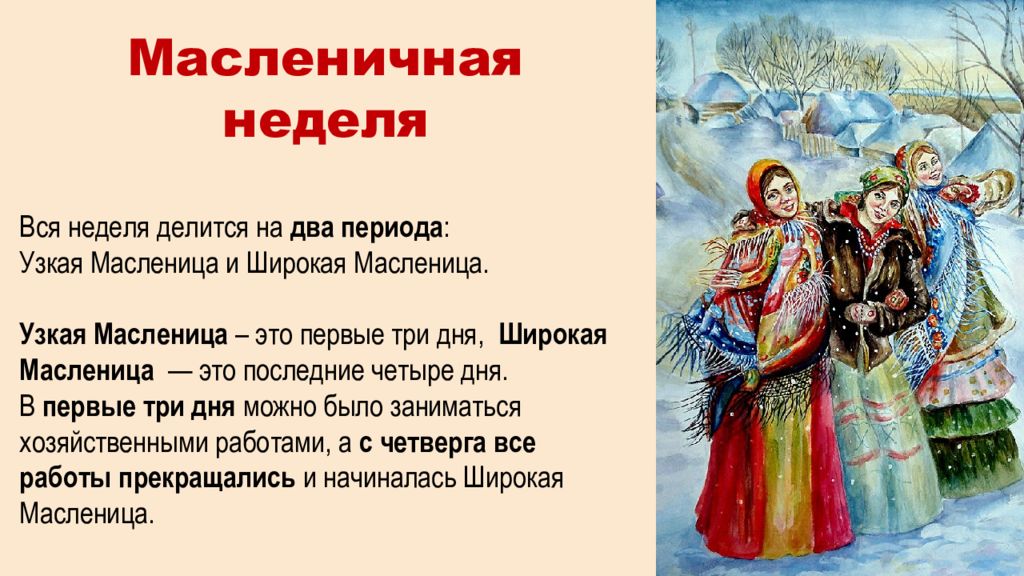 Масленичная неделя

Вся неделя делится на два периода:
Узкая Масленица и Широкая Масленица.

Узкая Масленица – это первые три дня, Широкая Масленица — это последние четыре дня.
В первые три дня можно было заниматься хозяйственными работами, а с четверга все работы прекращались и начиналась Широкая Масленица.